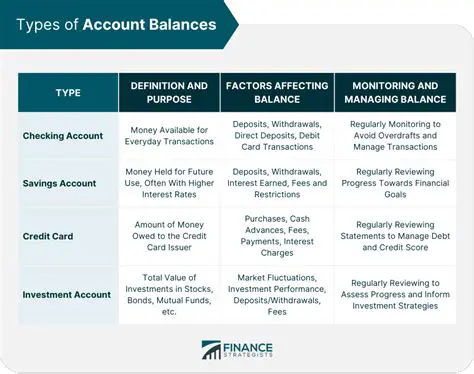 Types of Account Balances

| TYPE | DEFINITION AND PURPOSE | FACTORS AFFECTING BALANCE | MONITORING AND MANAGING BALANCE |
|---|---|---|---|
| Checking Account | Money Available for Everyday Transactions | Deposits, Withdrawals, Direct Deposits, Debit Card Transactions | Regularly Monitoring to Avoid Overdrafts and Manage Transactions |
| Savings Account | Money Held for Future Use, Often With Higher Interest Rates | Deposits, Withdrawals, Interest Earned, Fees and Restrictions | Regularly Reviewing Progress Towards Financial Goals |
| Credit Card | Amount of Money Owed to the Credit Card Issuer | Purchases, Cash Advances, Fees, Payments, Interest Charges | Regularly Reviewing Statements to Manage Debt and Credit Score |
| Investment Account | Total Value of Investments in Stocks, Bonds, Mutual Funds, etc. | Market Fluctuations, Investment Performance, Deposits/Withdrawals, Fees | Regularly Reviewing to Assess Progress and Inform Investment Strategies |

FINANCE STRATEGISTS